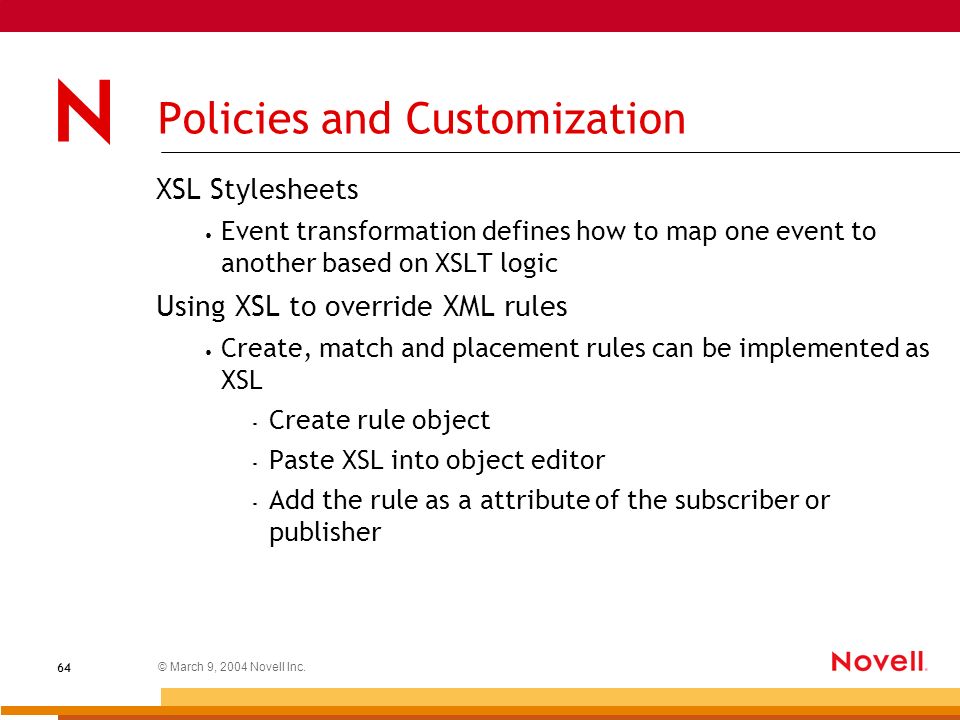 N

Policies and Customization

XSL Stylesheets

• Event transformation defines how to map one event to another based on XSLT logic

Using XSL to override XML rules

• Create, match and placement rules can be implemented as XSL

- Create rule object

- Paste XSL into object editor

- Add the rule as a attribute of the subscriber or publisher

64

© March 9, 2004 Novell Inc.

Novell.